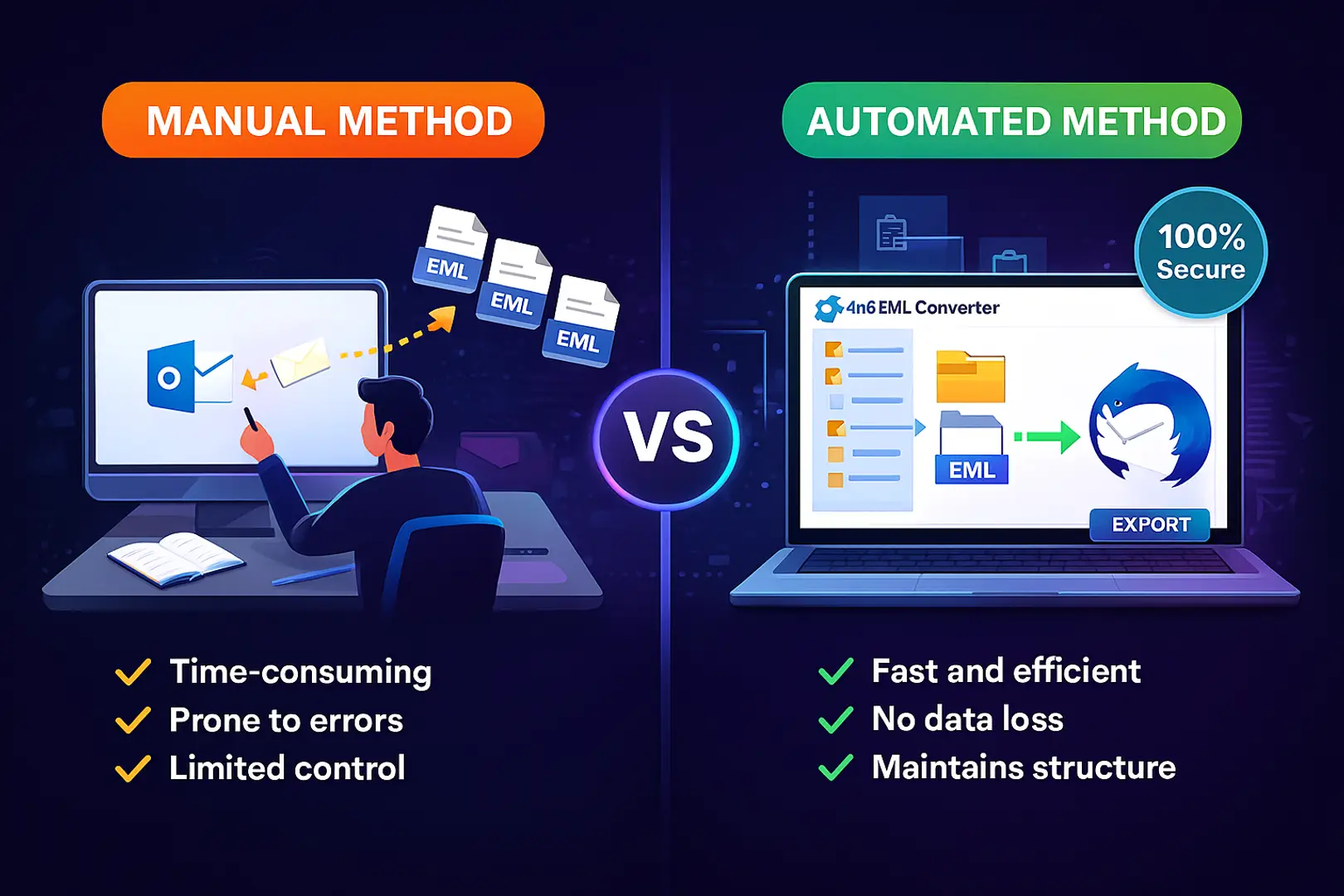 MANUAL METHOD

EML
EML
EML

O

Time-consuming
Prone to errors
Limited control

VS

AUTOMATED METHOD

100% Secure

4n6 EML Converter

EML

EXPORT

Fast and efficient
No data loss
Maintains structure